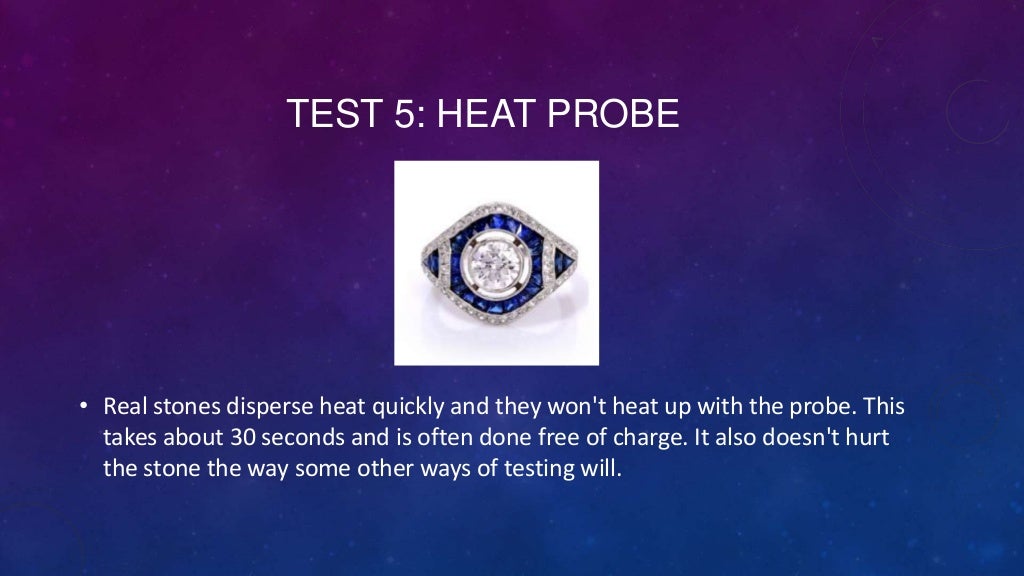 TEST 5: HEAT PROBE

• Real stones disperse heat quickly and they won't heat up with the probe. This takes about 30 seconds and is often done free of charge. It also doesn't hurt the stone the way some other ways of testing will.